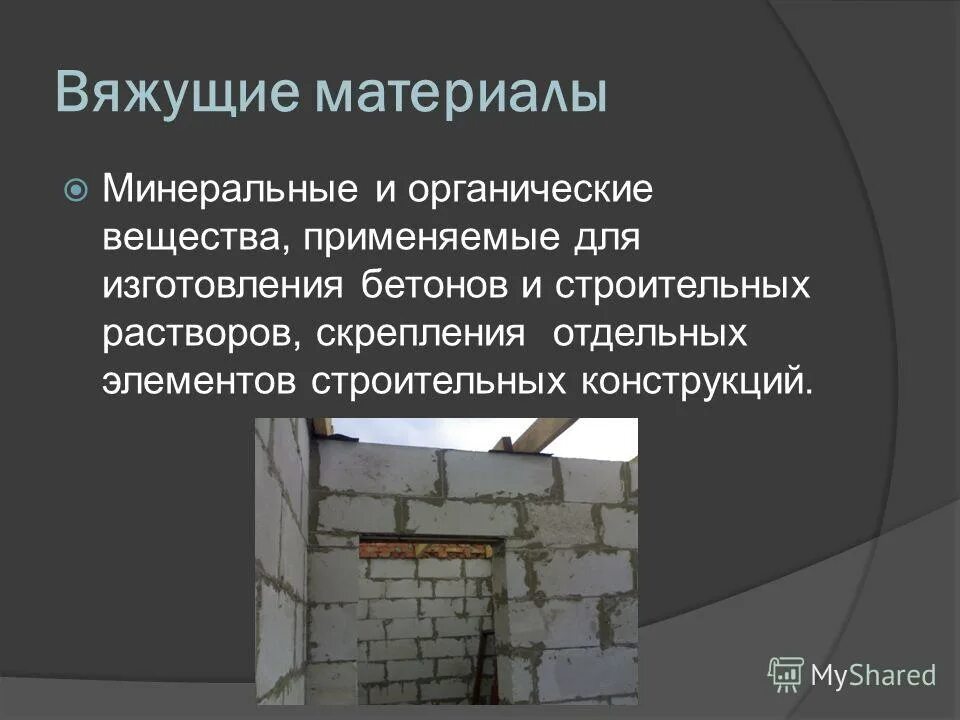 Вяжущие материалы

Минеральные и органические вещества, применяемые для изготовления бетонов и строительных растворов, скрепления отдельных элементов строительных конструкций.

MyShared